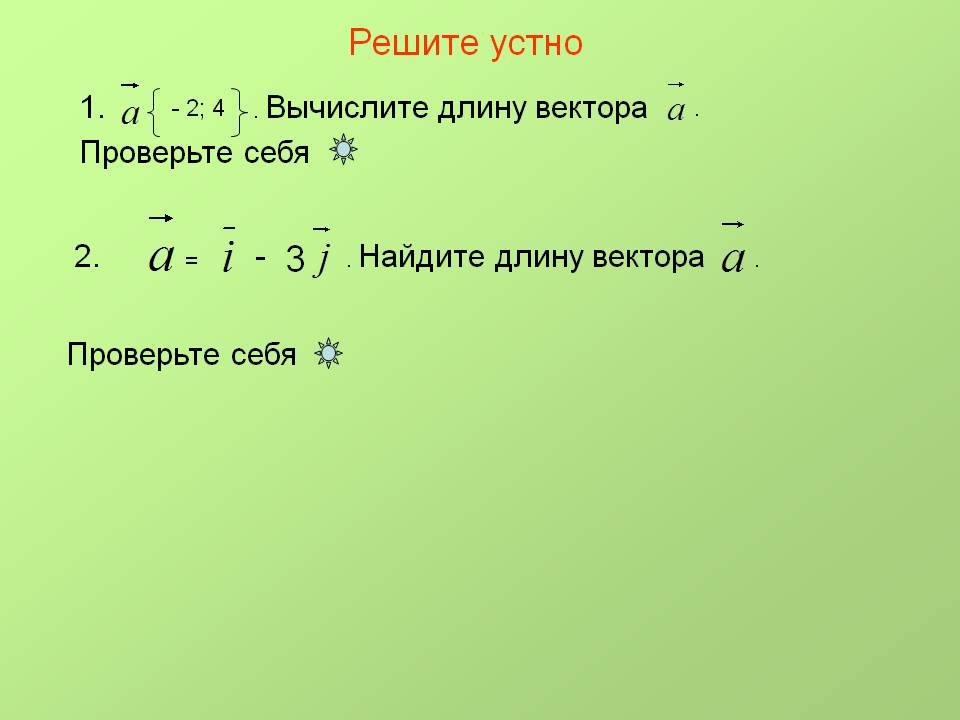 Решите устно

1. $\vec{a}\{-2; 4\}$. Вычислите длину вектора $\vec{a}$.

Проверьте себя

2. $\vec{a} = \bar{i} - 3\vec{j}$. Найдите длину вектора $\vec{a}$.

Проверьте себя